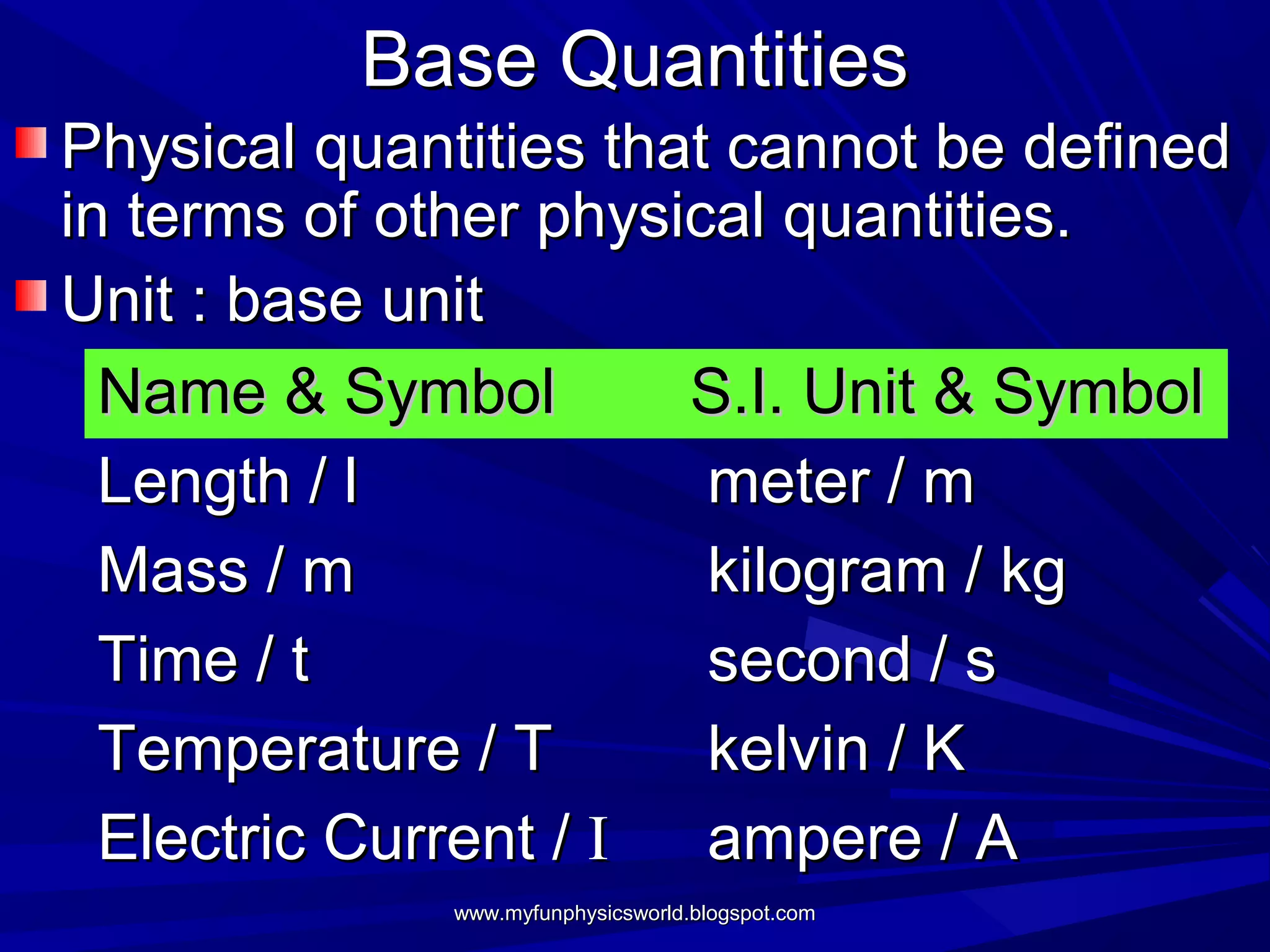 Base Quantities

Physical quantities that cannot be defined in terms of other physical quantities.

Unit : base unit

| Name & Symbol | S.I. Unit & Symbol |
|---|---|
| Length / l | meter / m |
| Mass / m | kilogram / kg |
| Time / t | second / s |
| Temperature / T | kelvin / K |
| Electric Current / I | ampere / A |

www.myfunphysicsworld.blogspot.com